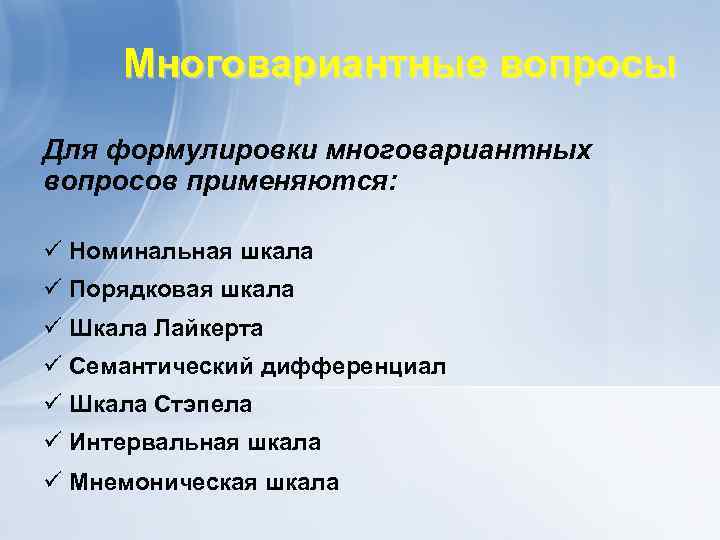 Многовариантные вопросы

Для формулировки многовариантных вопросов применяются:

✓ Номинальная шкала
✓ Порядковая шкала
✓ Шкала Лайкерта
✓ Семантический дифференциал
✓ Шкала Стэпела
✓ Интервальная шкала
✓ Мнемоническая шкала